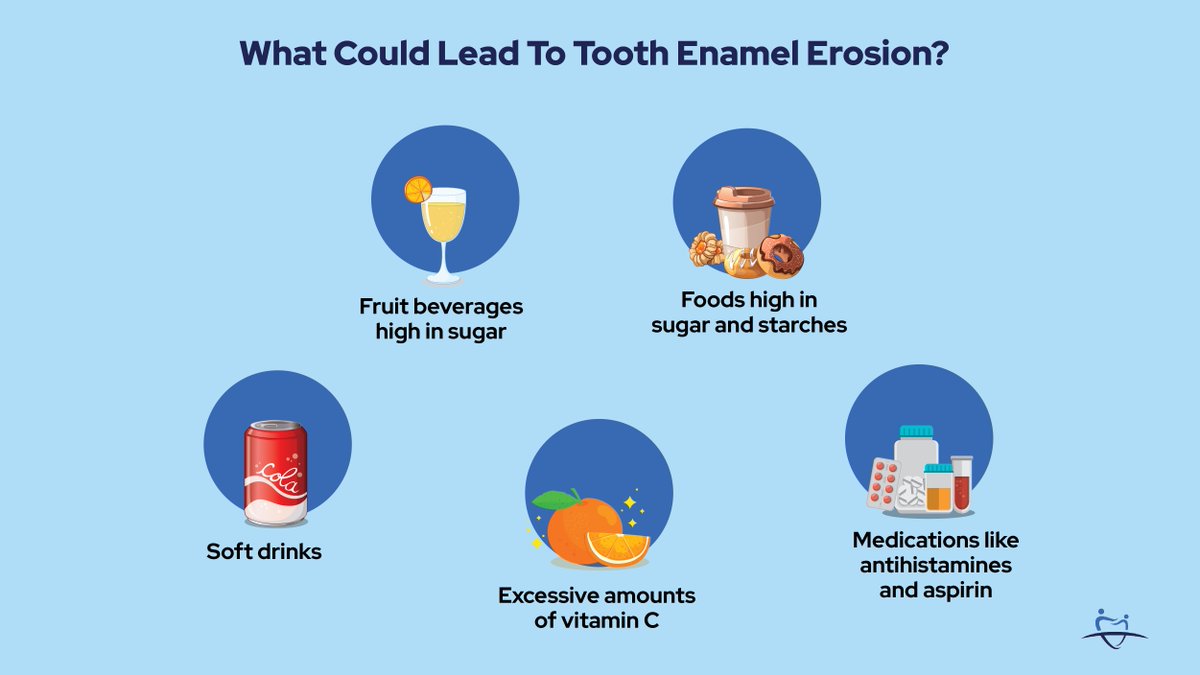 What Could Lead To Tooth Enamel Erosion?

Fruit beverages high in sugar

Foods high in sugar and starches

Cola

Soft drinks

Excessive amounts of vitamin C

Medications like antihistamines and aspirin